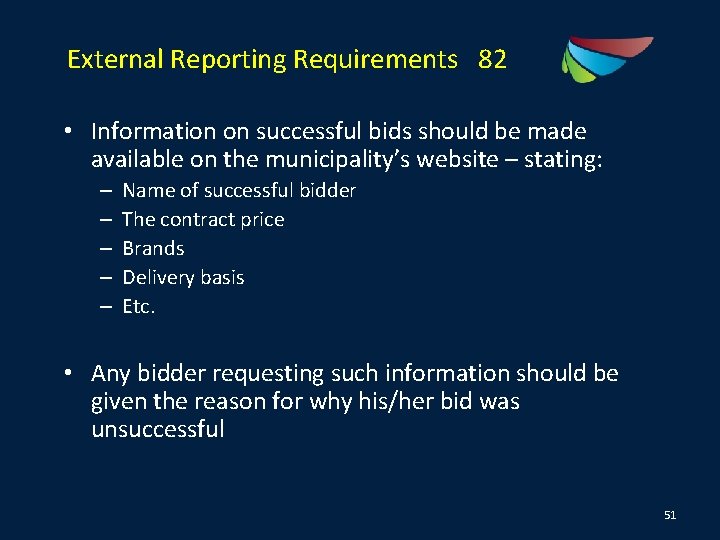 External Reporting Requirements 82

• Information on successful bids should be made available on the municipality's website – stating:
– Name of successful bidder
– The contract price
– Brands
– Delivery basis
– Etc.

• Any bidder requesting such information should be given the reason for why his/her bid was unsuccessful

51